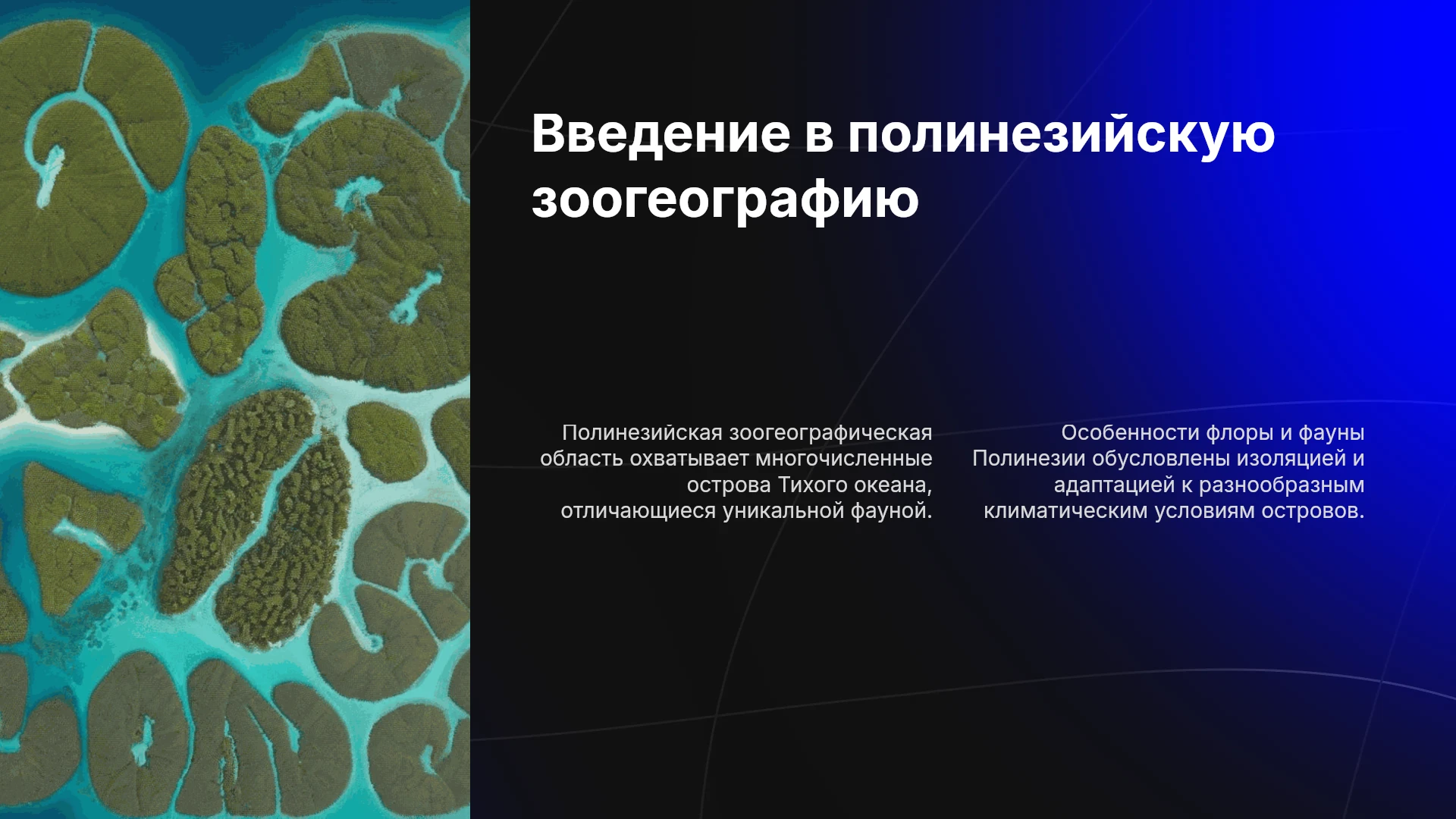 Введение в полинезийскую зоогеографию

Полинезийская зоогеографическая область охватывает многочисленные острова Тихого океана, отличающиеся уникальной фауной.

Особенности флоры и фауны Полинезии обусловлены изоляцией и адаптацией к разнообразным климатическим условиям островов.